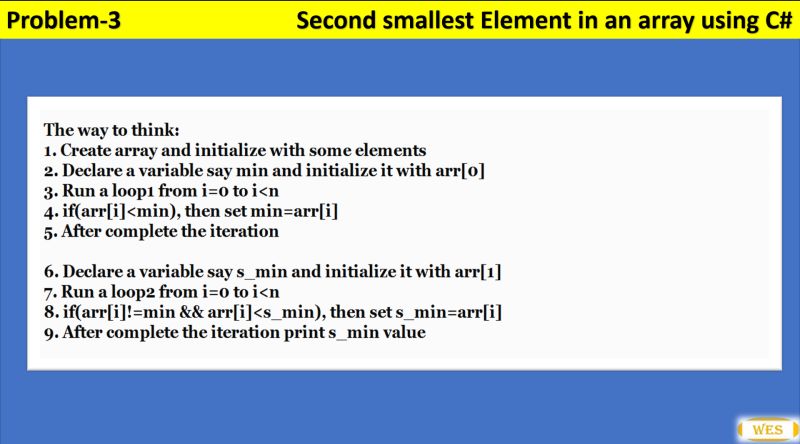 Problem-3

Second smallest Element in an array using C#

The way to think:
1. Create array and initialize with some elements
2. Declare a variable say min and initialize it with arr[0]
3. Run a loop1 from i=0 to i<n
4. if(arr[i]<min), then set min=arr[i]
5. After complete the iteration

6. Declare a variable say s_min and initialize it with arr[1]
7. Run a loop2 from i=0 to i<n
8. if(arr[i]!=min && arr[i]<s_min), then set s_min=arr[i]
9. After complete the iteration print s_min value

WES